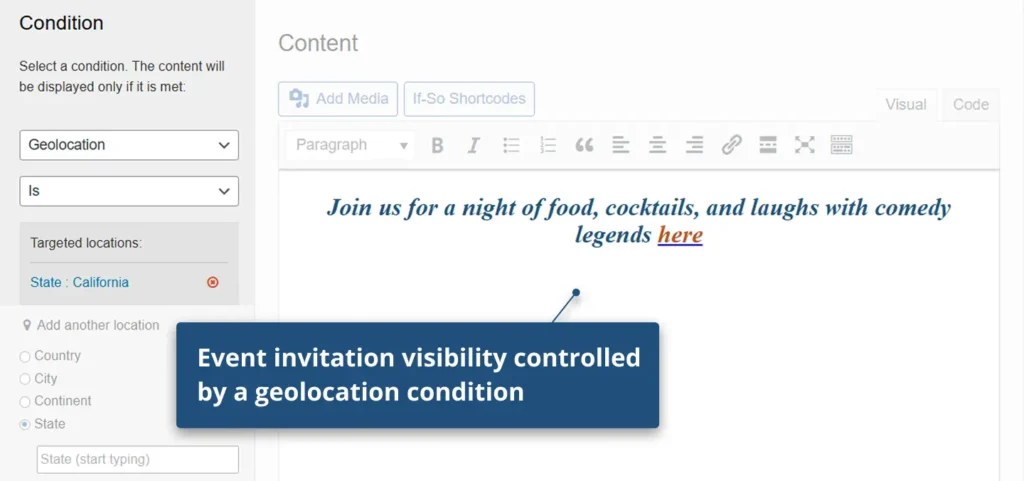 Condition

Select a condition. The content will be displayed only if it is met:

Geolocation

Is

Targeted locations:

State : California

Add another location

Country
City
Continent
State

State (start typing)

Content

Add Media
If-So Shortcodes
Visual
Code

Paragraph

Join us for a night of food, cocktails, and laughs with comedy legends here

Event invitation visibility controlled by a geolocation condition